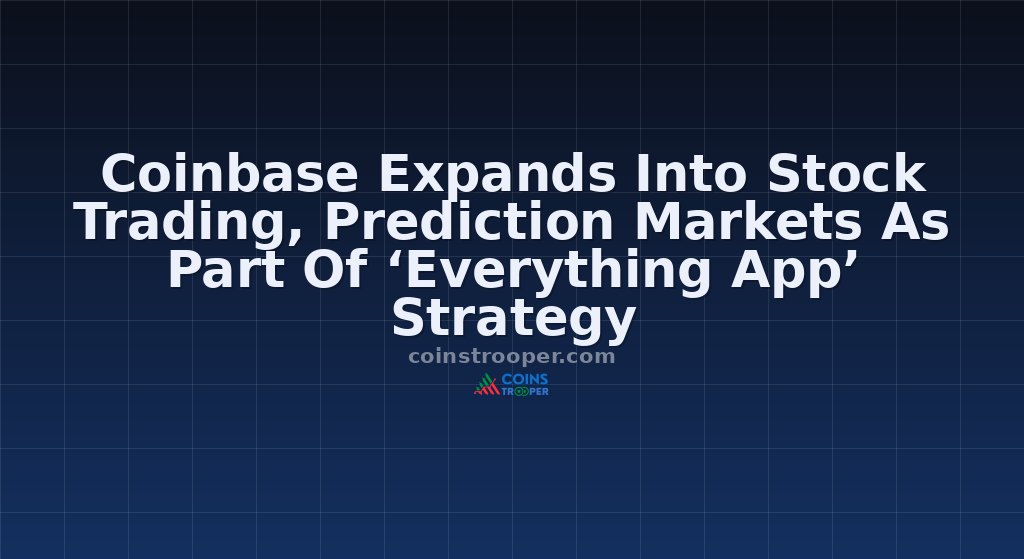 Coinbase Expands Into Stock Trading, Prediction Markets As Part Of ‘Everything App’ Strategy

coinstrooper.com

COINS TROOPER